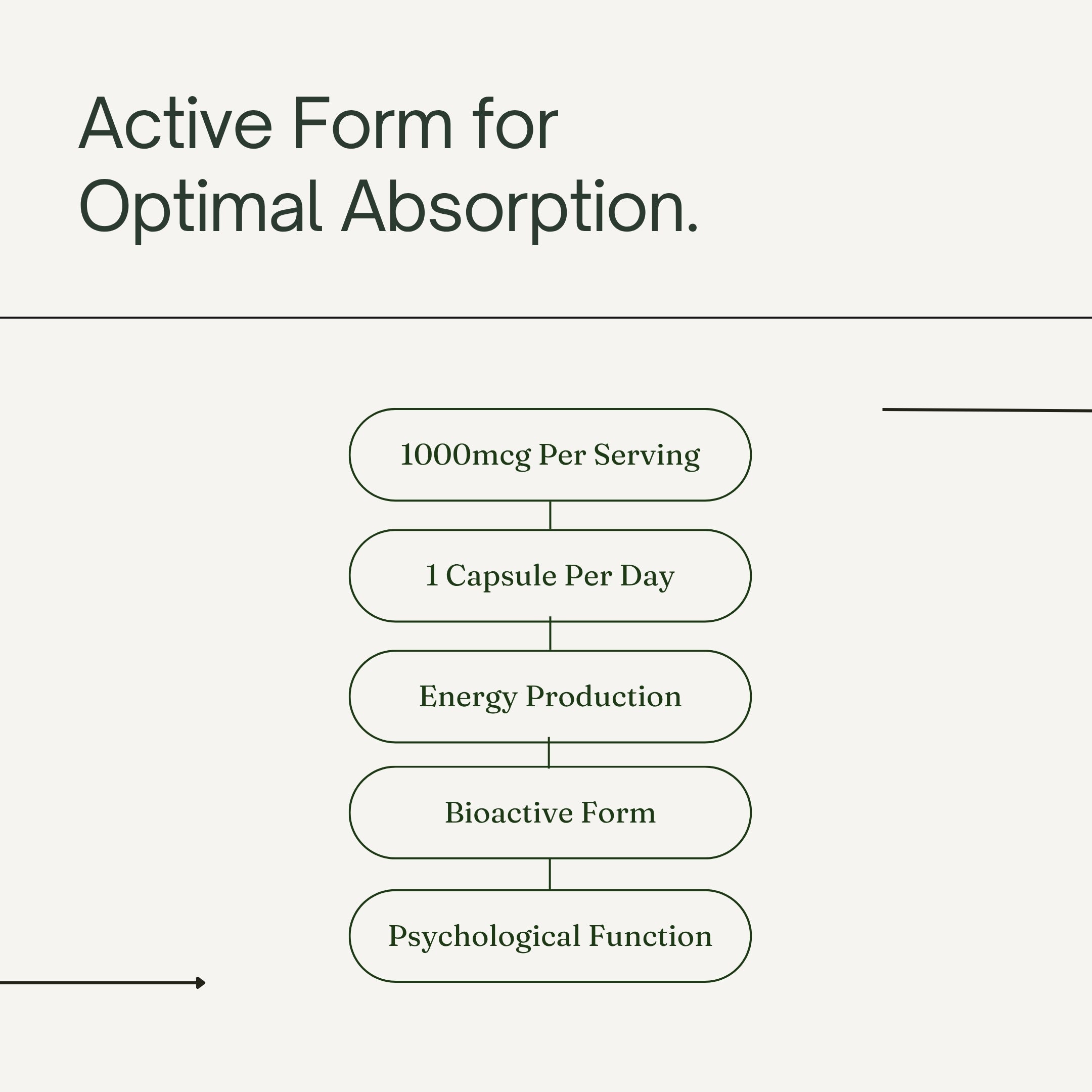 Active Form for Optimal Absorption.

1000mcg Per Serving

1 Capsule Per Day

Energy Production

Bioactive Form

Psychological Function